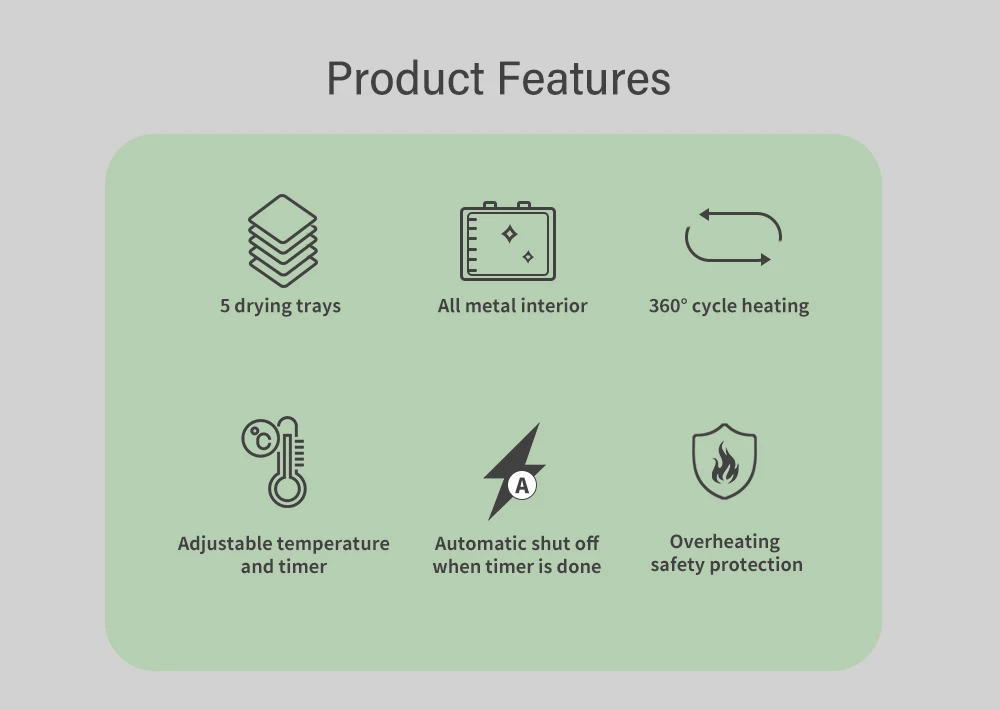 Product Features

5 drying trays

All metal interior

360° cycle heating

°C

Adjustable temperature and timer

A

Automatic shut off when timer is done

Overheating safety protection